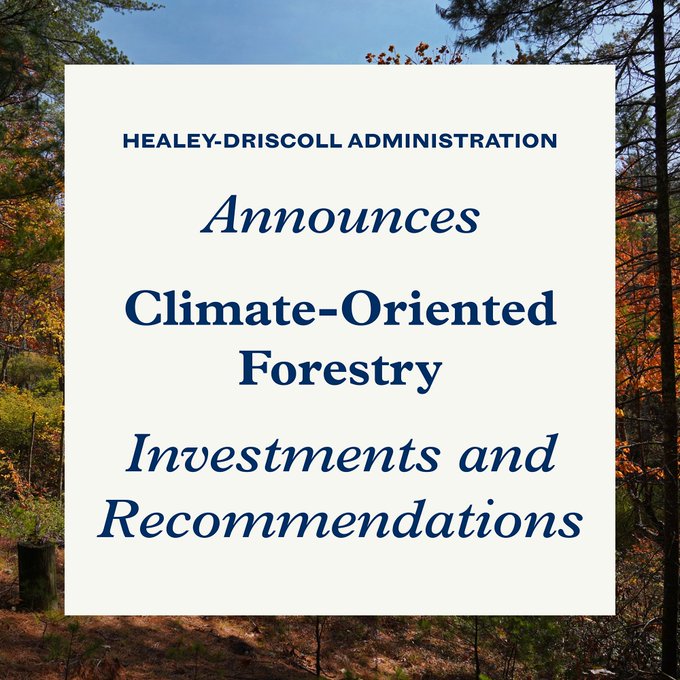 HEALEY-DRISCOLL ADMINISTRATION

Announces

Climate-Oriented Forestry

Investments and Recommendations